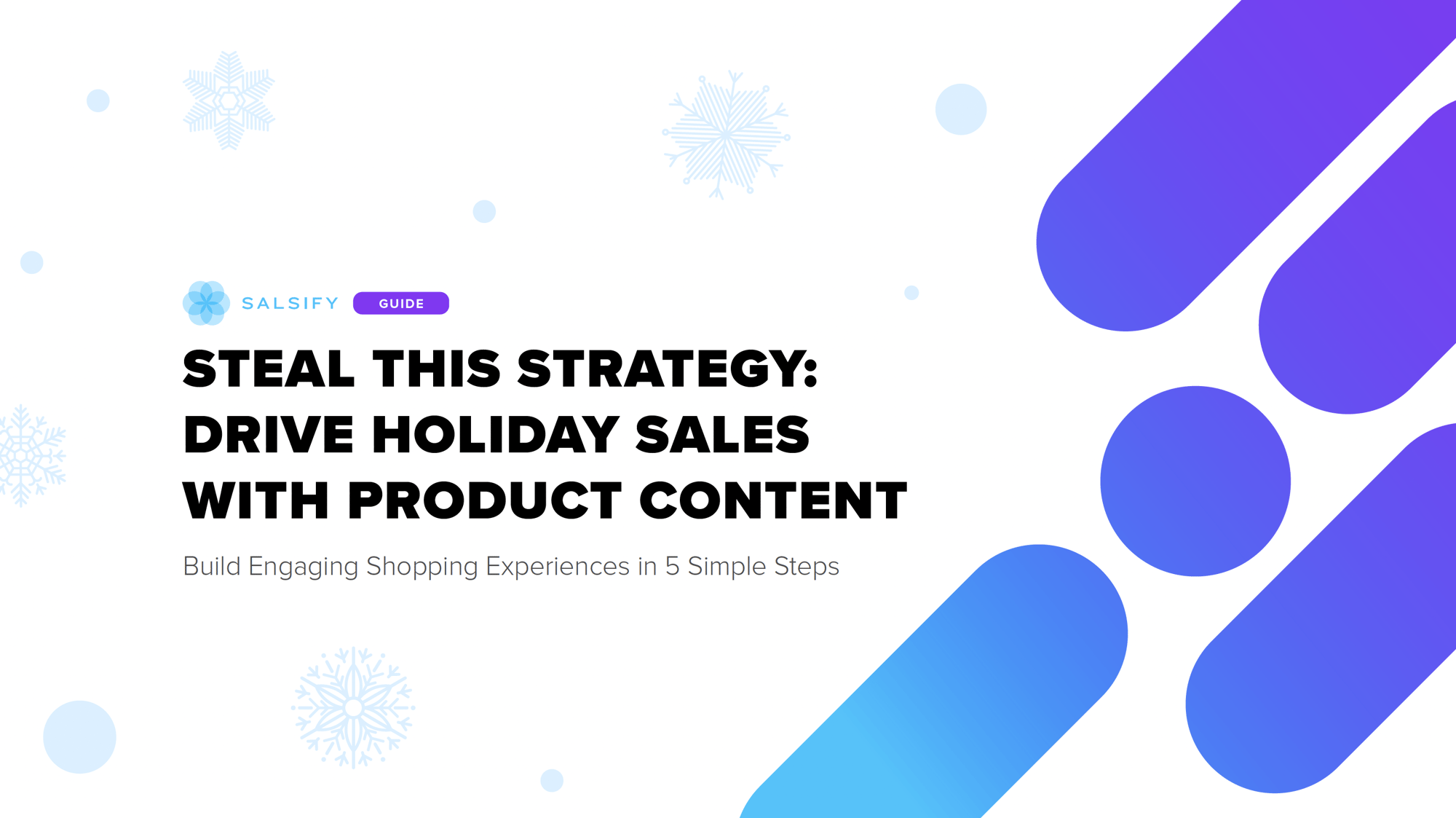 SALSIFY GUIDE

STEAL THIS STRATEGY: DRIVE HOLIDAY SALES WITH PRODUCT CONTENT

Build Engaging Shopping Experiences in 5 Simple Steps